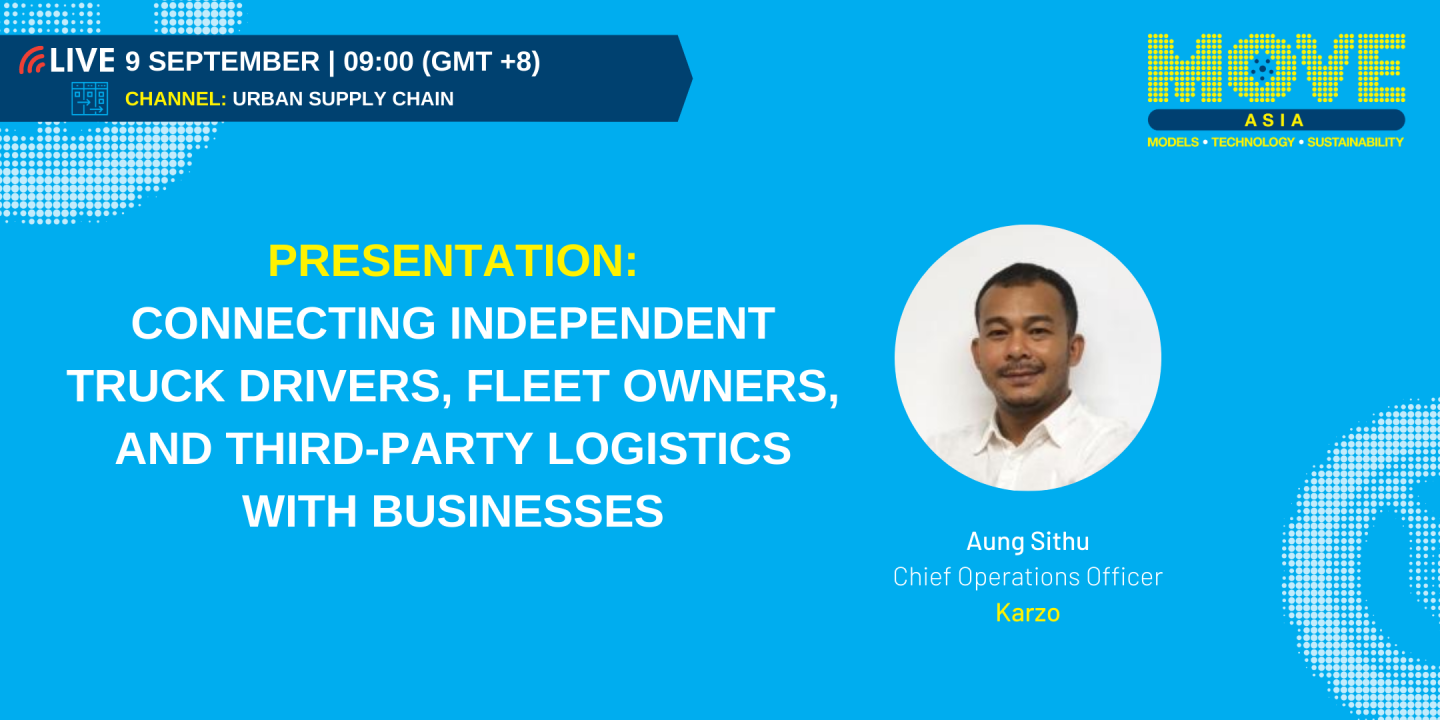 LIVE 9 SEPTEMBER | 09:00 (GMT +8)
CHANNEL: URBAN SUPPLY CHAIN

MOVE
ASIA
MODELS • TECHNOLOGY • SUSTAINABILITY

PRESENTATION:
CONNECTING INDEPENDENT TRUCK DRIVERS, FLEET OWNERS, AND THIRD-PARTY LOGISTICS WITH BUSINESSES

Aung Sithu
Chief Operations Officer
Karzo